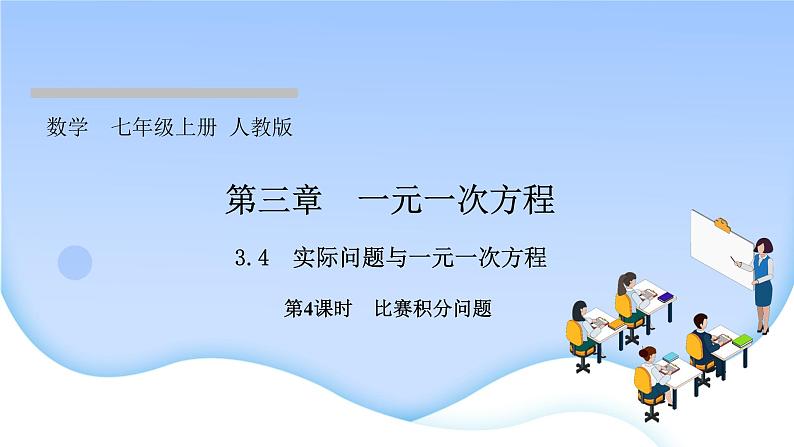 数学　七年级上册 人教版

第三章　一元一次方程

3.4　实际问题与一元一次方程

第4课时　比赛积分问题